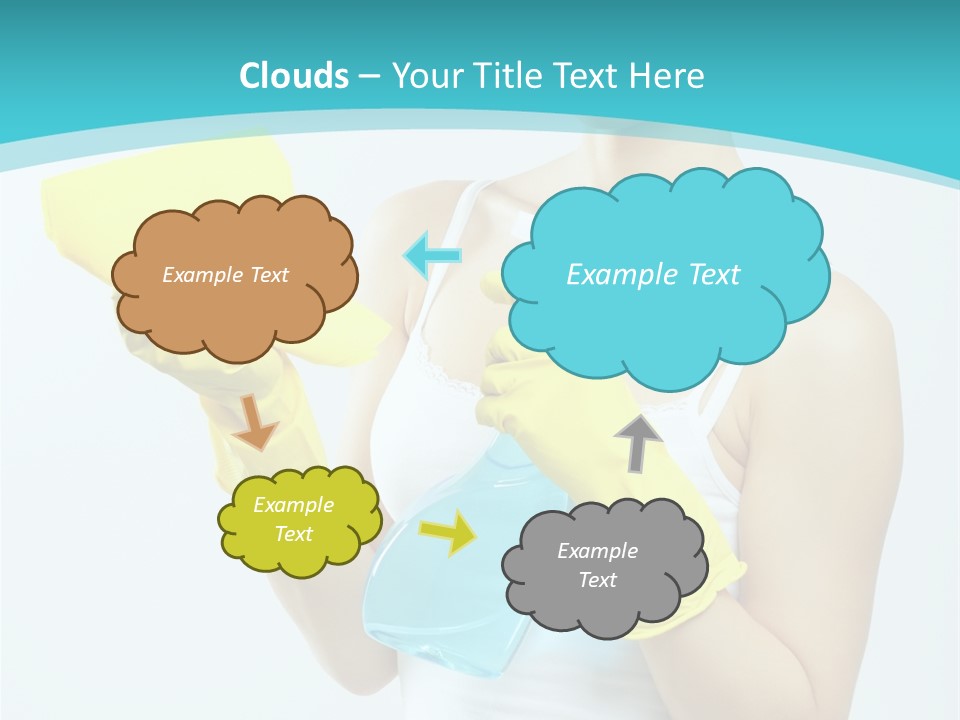 Clouds – Your Title Text Here

Example Text

Example Text

Example Text

Example Text